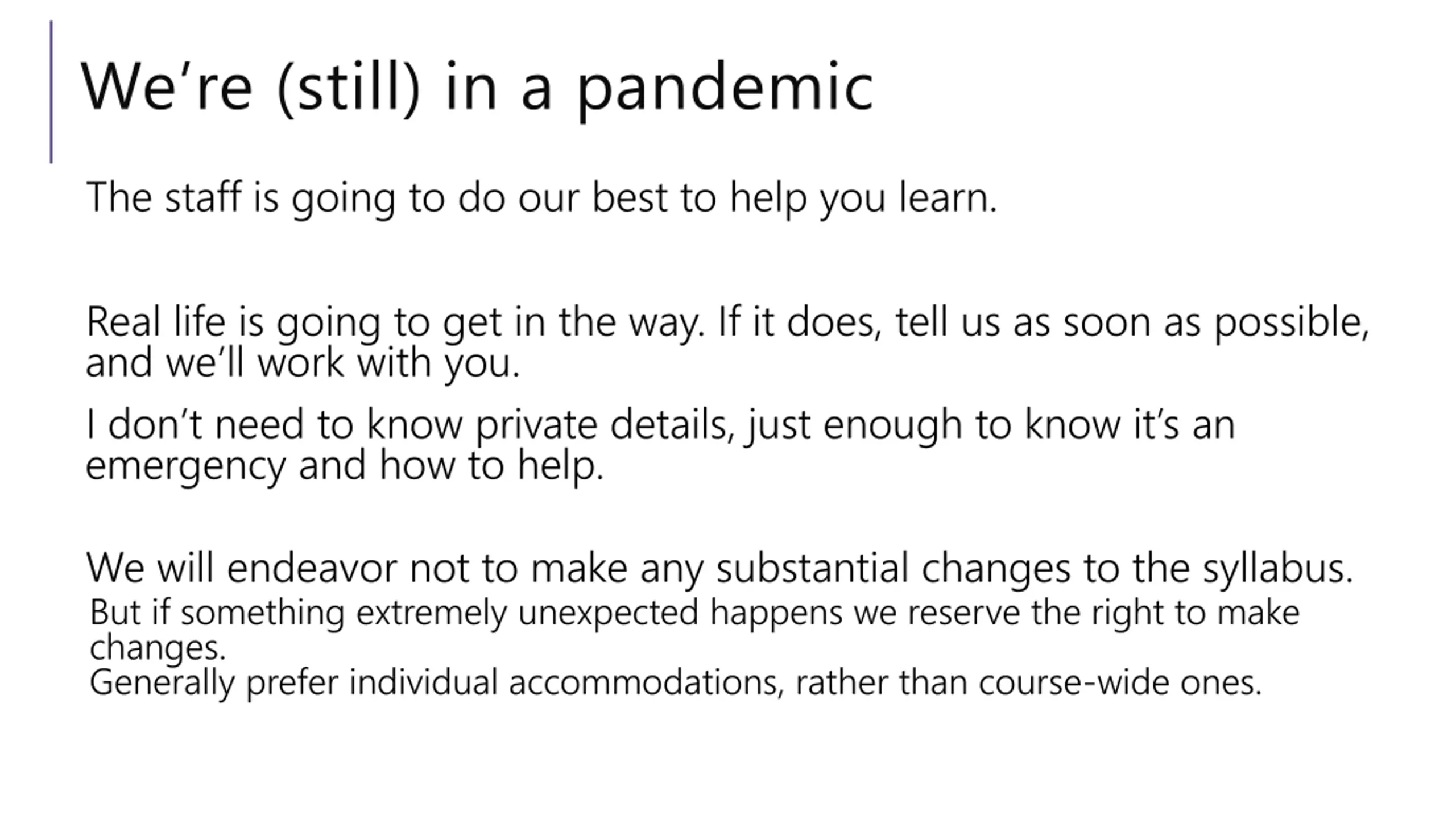 We’re (still) in a pandemic

The staff is going to do our best to help you learn.

Real life is going to get in the way. If it does, tell us as soon as possible, and we’ll work with you.

I don’t need to know private details, just enough to know it’s an emergency and how to help.

We will endeavor not to make any substantial changes to the syllabus.

But if something extremely unexpected happens we reserve the right to make changes.

Generally prefer individual accommodations, rather than course-wide ones.